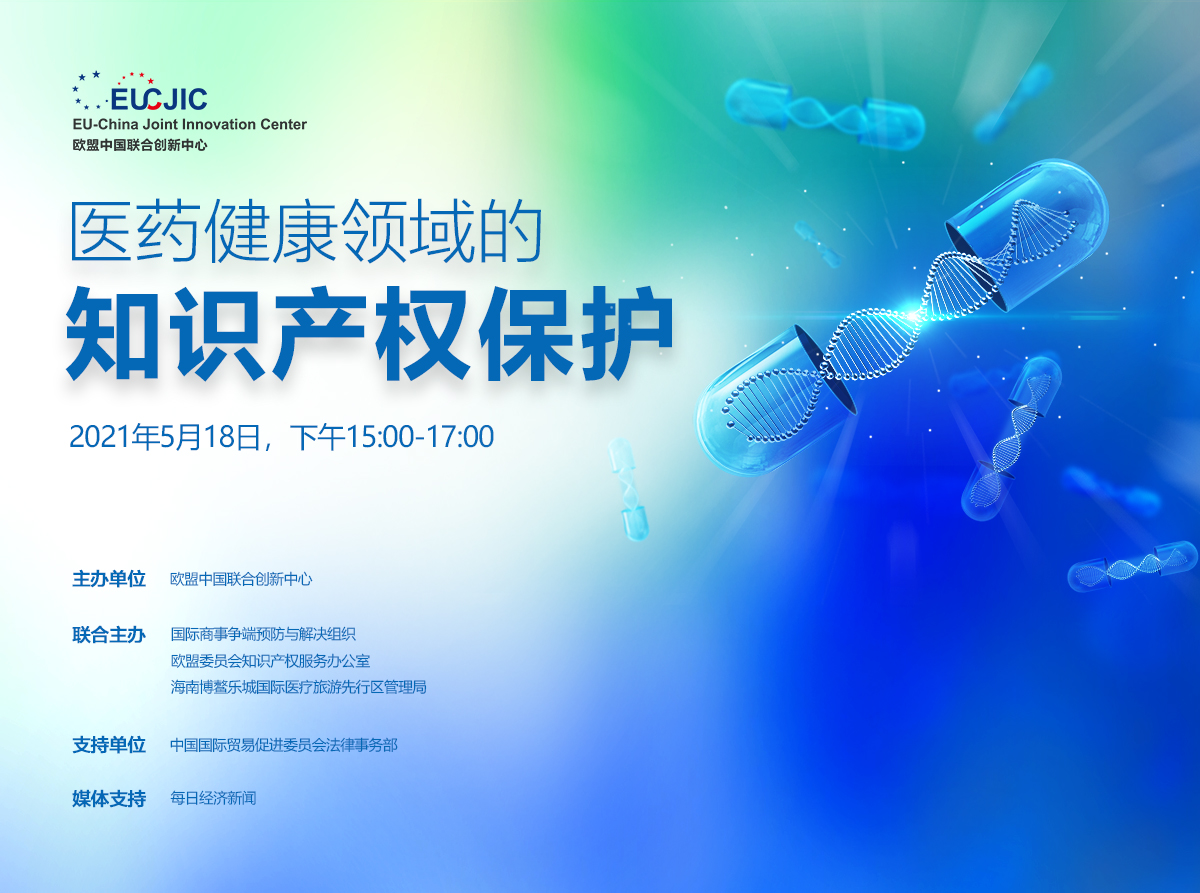 EUCJIC
EU-China Joint Innovation Center
欧盟中国联合创新中心

医药健康领域的
知识产权保护

2021年5月18日，下午15:00-17:00

主办单位 欧盟中国联合创新中心

联合主办 国际商事争端预防与解决组织
欧盟委员会知识产权服务办公室
海南博鳌乐城国际医疗旅游先行区管理局

支持单位 中国国际贸易促进委员会法律事务部

媒体支持 每日经济新闻